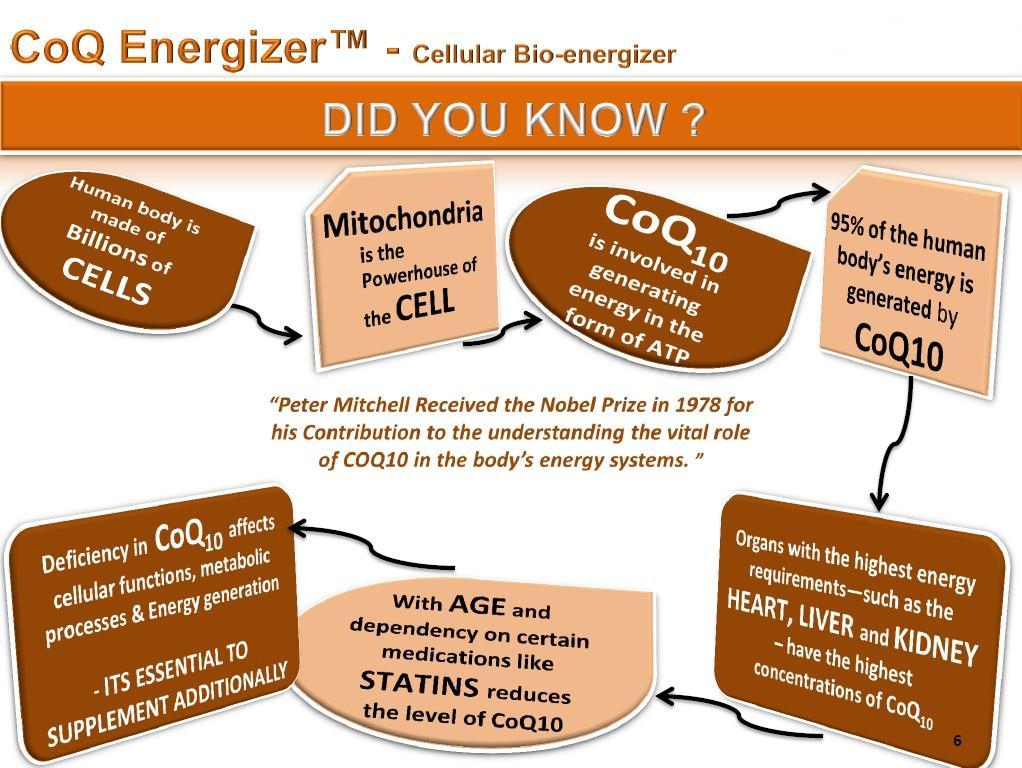 CoQ Energizer™ - Cellular Bio-energizer

DID YOU KNOW ?

Human body is made of Billions of CELLS

Mitochondria is the Powerhouse of the CELL

$CoQ_{10}$ is involved in generating energy in the form of ATP

95% of the human body's energy is generated by CoQ10

"Peter Mitchell Received the Nobel Prize in 1978 for his Contribution to the understanding the vital role of COQ10 in the body's energy systems. "

Organs with the highest energy requirements—such as the HEART, LIVER and KIDNEY – have the highest concentrations of $CoQ_{10}$

With AGE and dependency on certain medications like STATINS reduces the level of CoQ10

Deficiency in $CoQ_{10}$ affects cellular functions, metabolic processes & Energy generation

- ITS ESSENTIAL TO SUPPLEMENT ADDITIONALLY

6